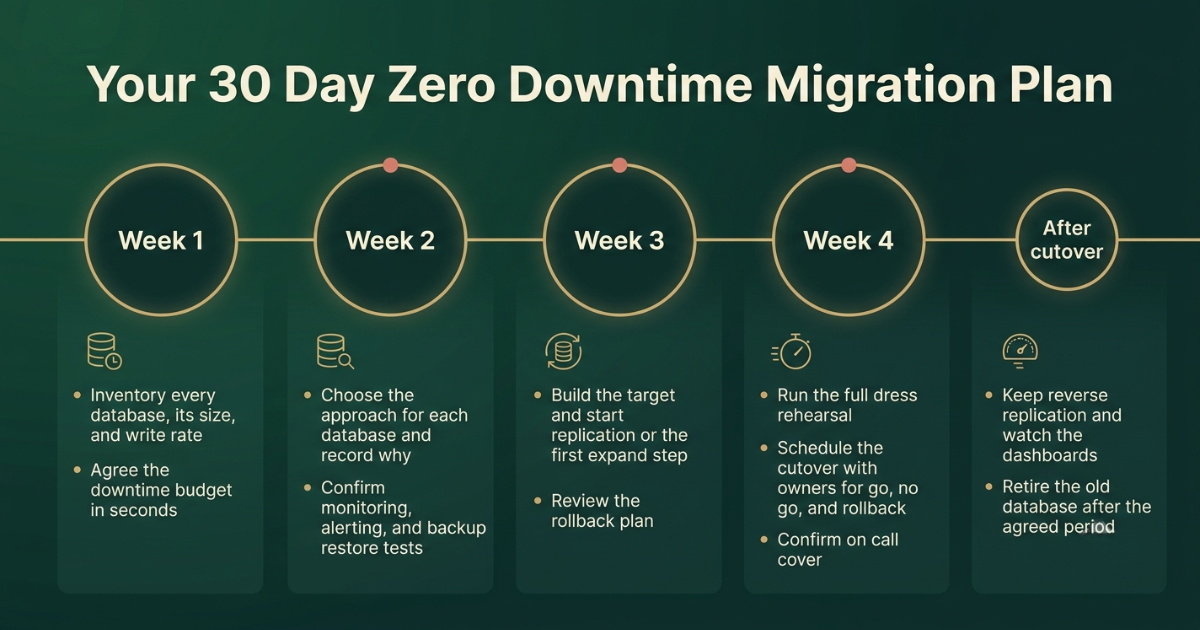 Your 30 Day Zero Downtime Migration Plan

Week 1

- Inventory every database, its size, and write rate
- Agree the downtime budget in seconds

Week 2

- Choose the approach for each database and record why
- Confirm monitoring, alerting, and backup restore tests

Week 3

- Build the target and start replication or the first expand step
- Review the rollback plan

Week 4

- Run the full dress rehearsal
- Schedule the cutover with owners for go, no go, and rollback
- Confirm on call cover

After cutover

- Keep reverse replication and watch the dashboards
- Retire the old database after the agreed period